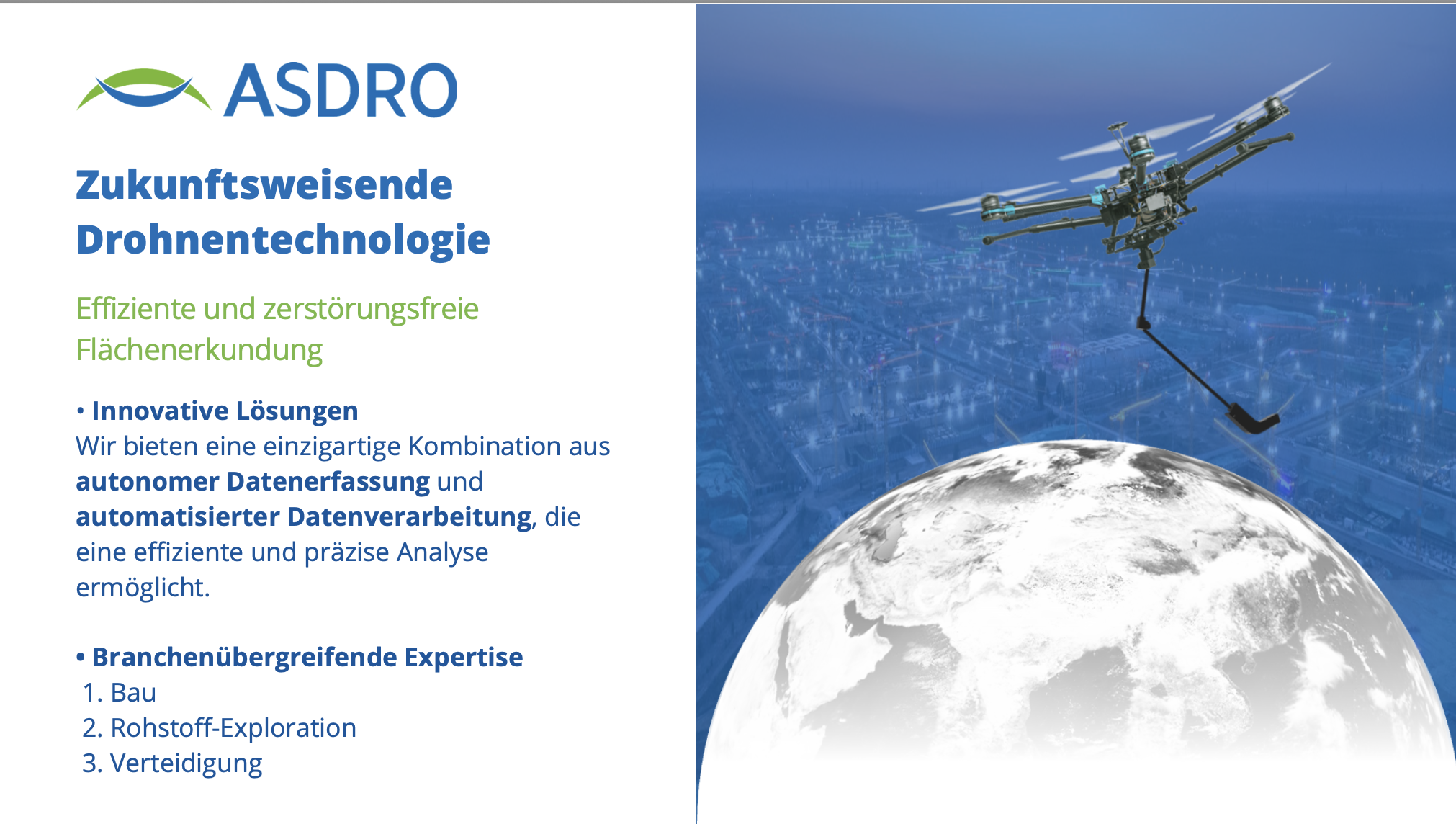 ASDRO

Zukunftsweisende Drohnentechnologie

Effiziente und zerstörungsfreie Flächenerkundung

• Innovative Lösungen
Wir bieten eine einzigartige Kombination aus autonomer Datenerfassung und automatisierter Datenverarbeitung, die eine effiziente und präzise Analyse ermöglicht.

• Branchenübergreifende Expertise
1. Bau
2. Rohstoff-Exploration
3. Verteidigung